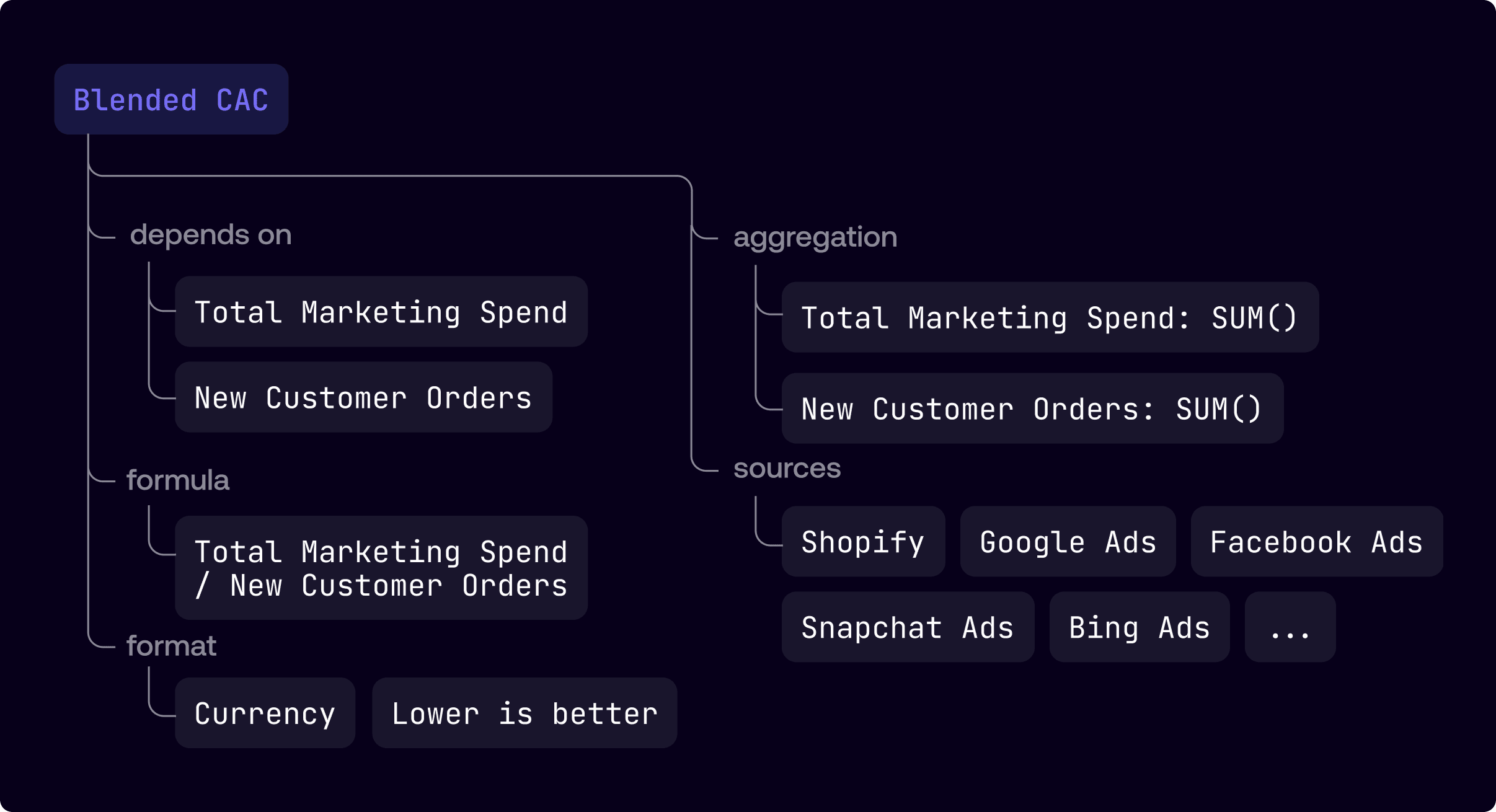 Blended CAC

depends on

Total Marketing Spend

New Customer Orders

formula

Total Marketing Spend / New Customer Orders

format

Currency

Lower is better

aggregation

Total Marketing Spend: SUM()

New Customer Orders: SUM()

sources

Shopify

Google Ads

Facebook Ads

Snapchat Ads

Bing Ads

...